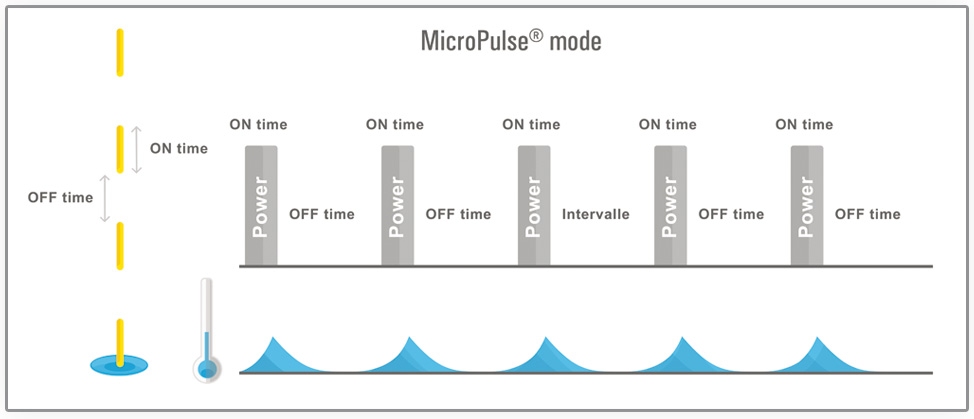 MicroPulse® mode

ON time

OFF time

ON time

Power

OFF time

ON time

Power

OFF time

ON time

Power

Intervalle

ON time

Power

OFF time

ON time

Power

OFF time